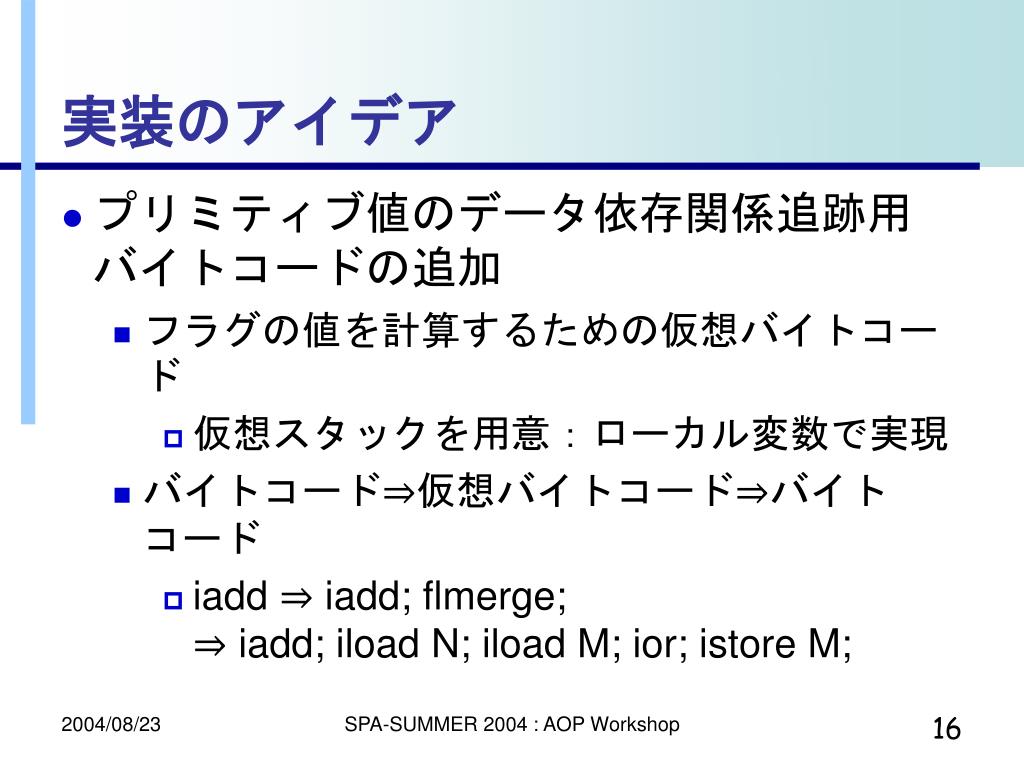 実装のアイデア

プリミティブ値のデータ依存関係追跡用バイトコードの追加

フラグの値を計算するための仮想バイトコード

仮想スタックを用意：ローカル変数で実現

バイトコード⇒仮想バイトコード⇒バイトコード

iadd ⇒ iadd; flmerge;
⇒ iadd; iload N; iload M; ior; istore M;

2004/08/23　SPA-SUMMER 2004 : AOP Workshop　16